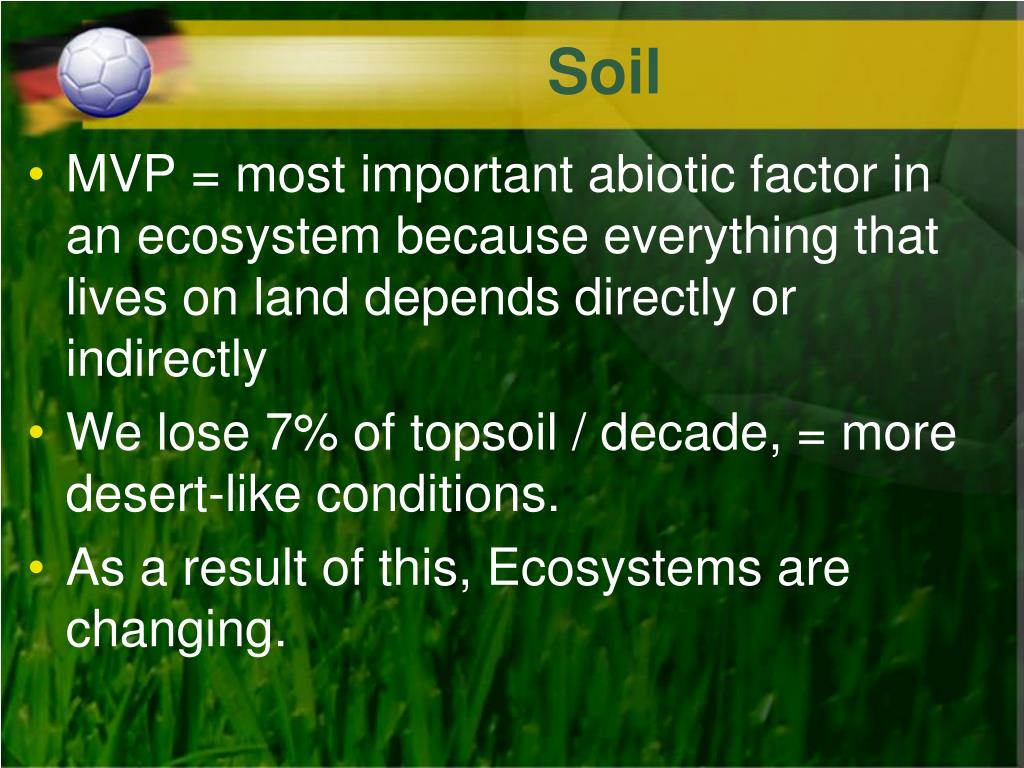 Soil

• MVP = most important abiotic factor in an ecosystem because everything that lives on land depends directly or indirectly
• We lose 7% of topsoil / decade, = more desert-like conditions.
• As a result of this, Ecosystems are changing.